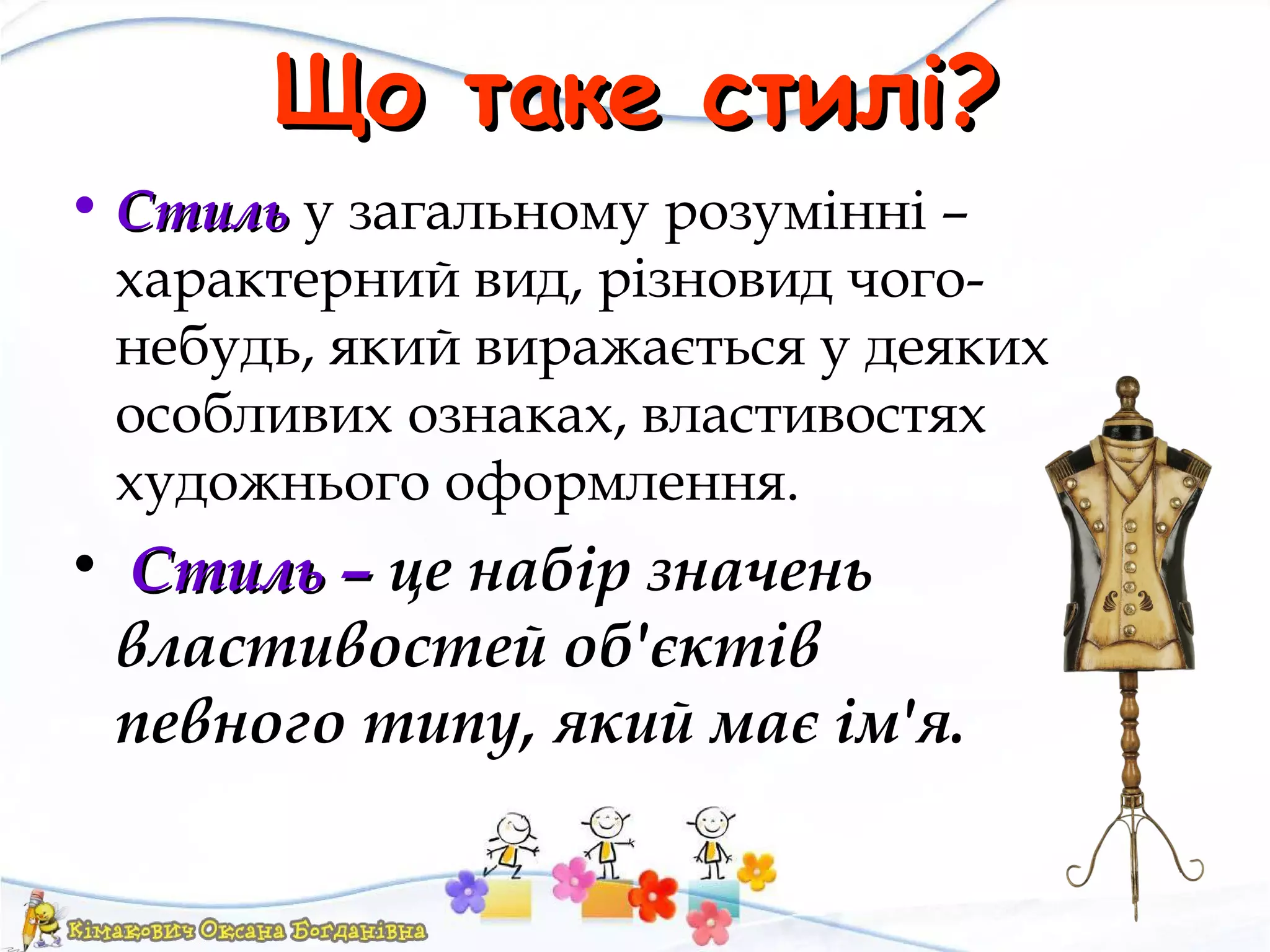 Що таке стилі?

• Стиль у загальному розумінні – характерний вид, різновид чого-небудь, який виражається у деяких особливих ознаках, властивостях художнього оформлення.

• Стиль – це набір значень властивостей об'єктів певного типу, який має ім'я.

Кімакович Оксана Богданівна